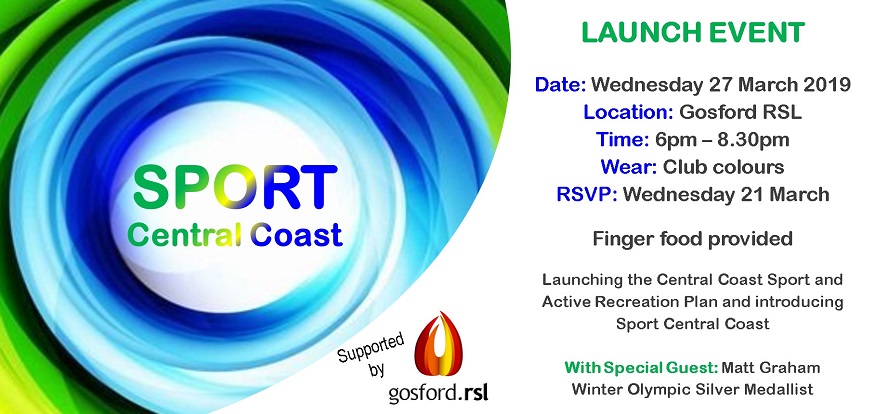 SPORT
Central Coast

Supported by

gosford.rsl

LAUNCH EVENT

Date: Wednesday 27 March 2019
Location: Gosford RSL
Time: 6pm – 8.30pm
Wear: Club colours
RSVP: Wednesday 21 March

Finger food provided

Launching the Central Coast Sport and Active Recreation Plan and introducing Sport Central Coast

With Special Guest: Matt Graham
Winter Olympic Silver Medallist